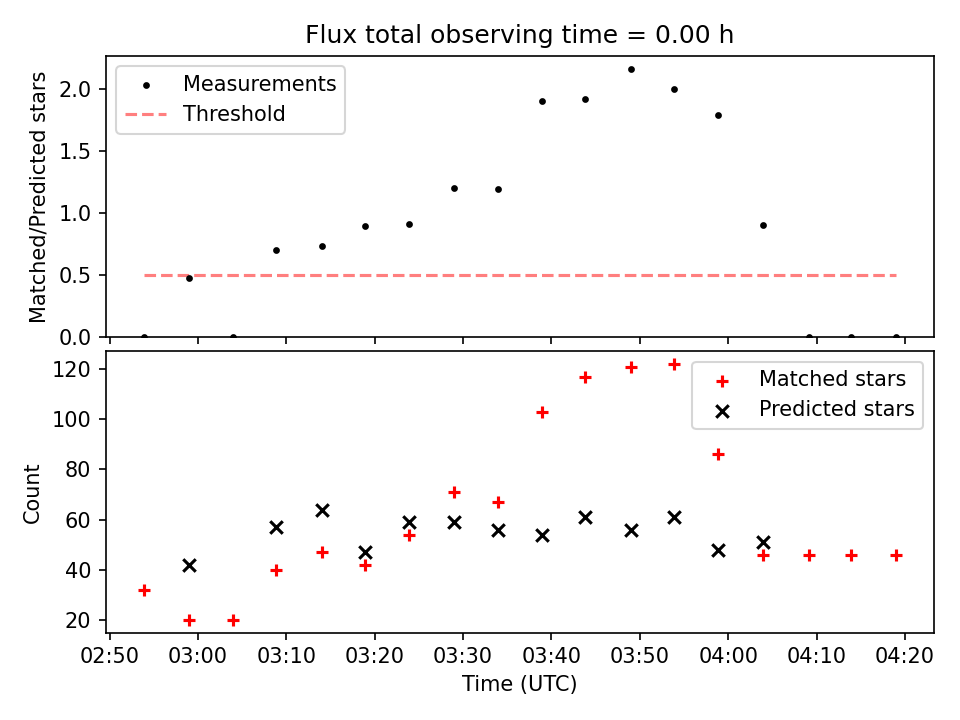 Flux total observing time = 0.00 h

Measurements
Threshold

Matched/Predicted stars

2.0
1.5
1.0
0.5
0.0

Matched stars
Predicted stars

Count

120
100
80
60
40
20

02:50 03:00 03:10 03:20 03:30 03:40 03:50 04:00 04:10 04:20

Time (UTC)